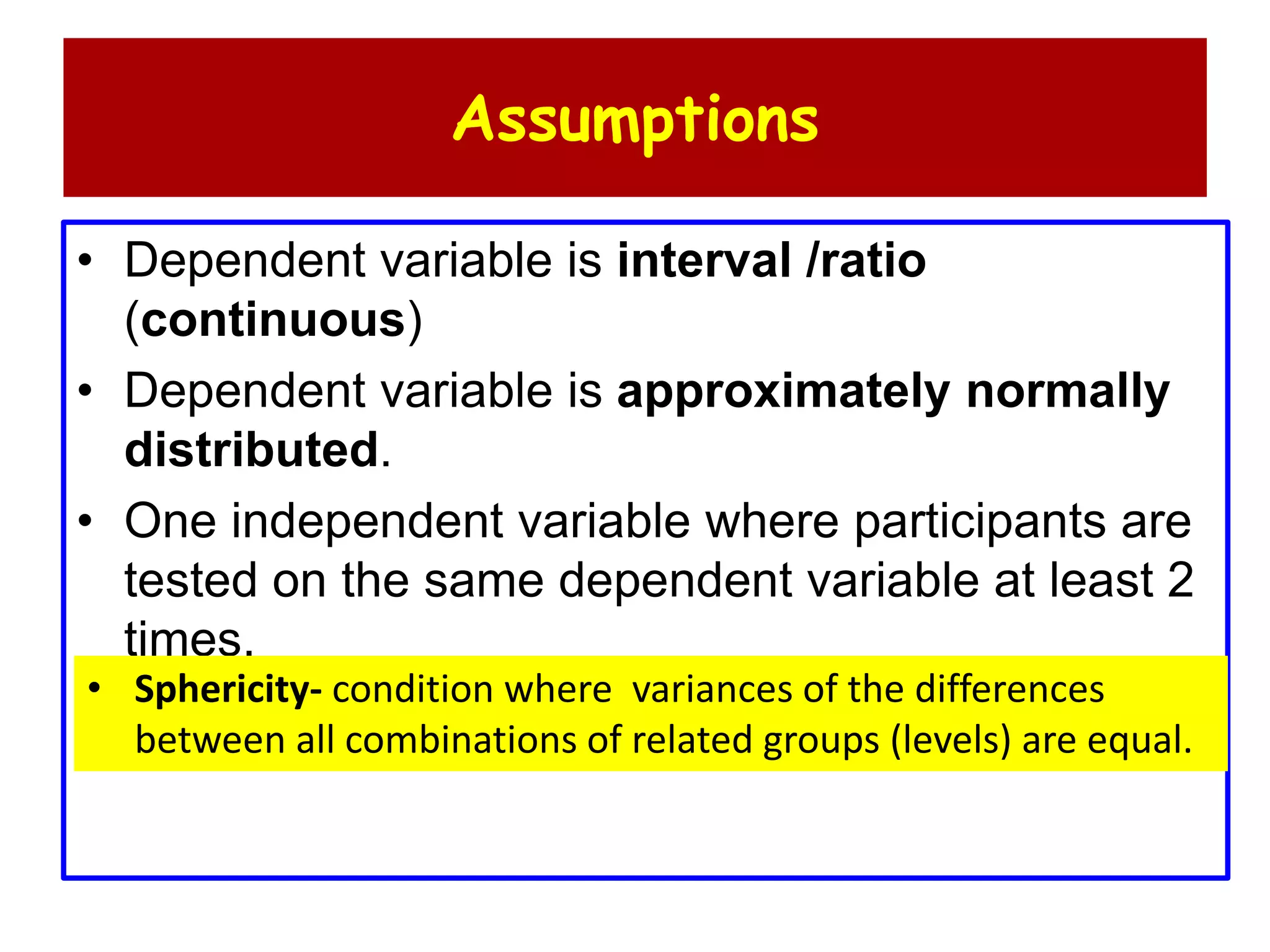 Assumptions

• Dependent variable is interval /ratio (continuous)

• Dependent variable is approximately normally distributed.

• One independent variable where participants are tested on the same dependent variable at least 2 times.

• Sphericity- condition where variances of the differences between all combinations of related groups (levels) are equal.